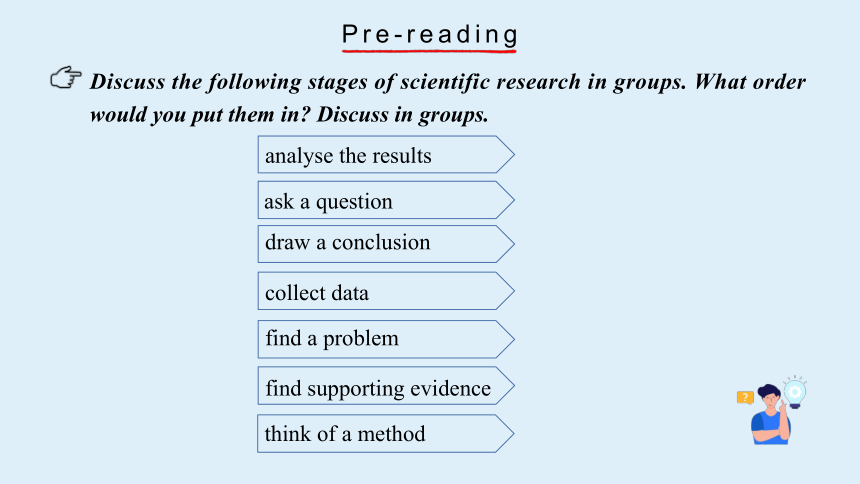 Pre-reading

Discuss the following stages of scientific research in groups. What order would you put them in? Discuss in groups.

analyse the results

ask a question

draw a conclusion

collect data

find a problem

find supporting evidence

think of a method

?